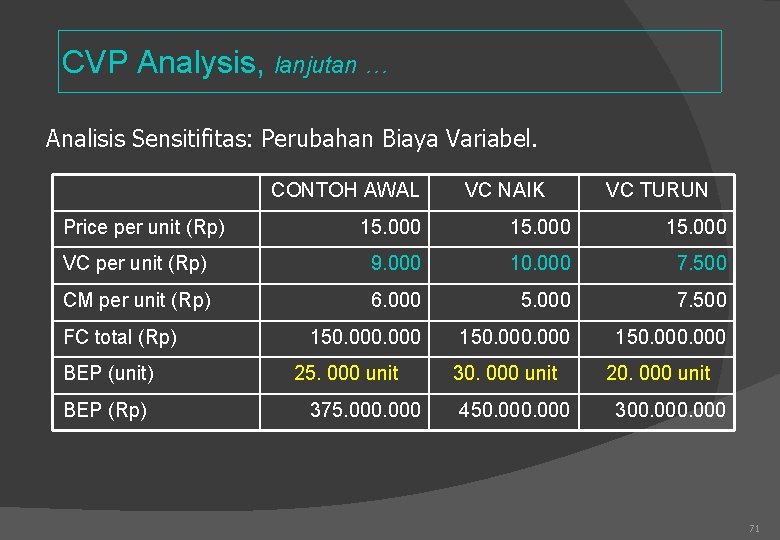 CVP Analysis, lanjutan …

Analisis Sensitifitas: Perubahan Biaya Variabel.

| | CONTOH AWAL | VC NAIK | VC TURUN |
|---|---|---|---|
| Price per unit (Rp) | 15.000 | 15.000 | 15.000 |
| VC per unit (Rp) | 9.000 | 10.000 | 7.500 |
| CM per unit (Rp) | 6.000 | 5.000 | 7.500 |
| FC total (Rp) | 150.000.000 | 150.000.000 | 150.000.000 |
| BEP (unit) | 25. 000 unit | 30. 000 unit | 20. 000 unit |
| BEP (Rp) | 375.000.000 | 450.000.000 | 300.000.000 |

71